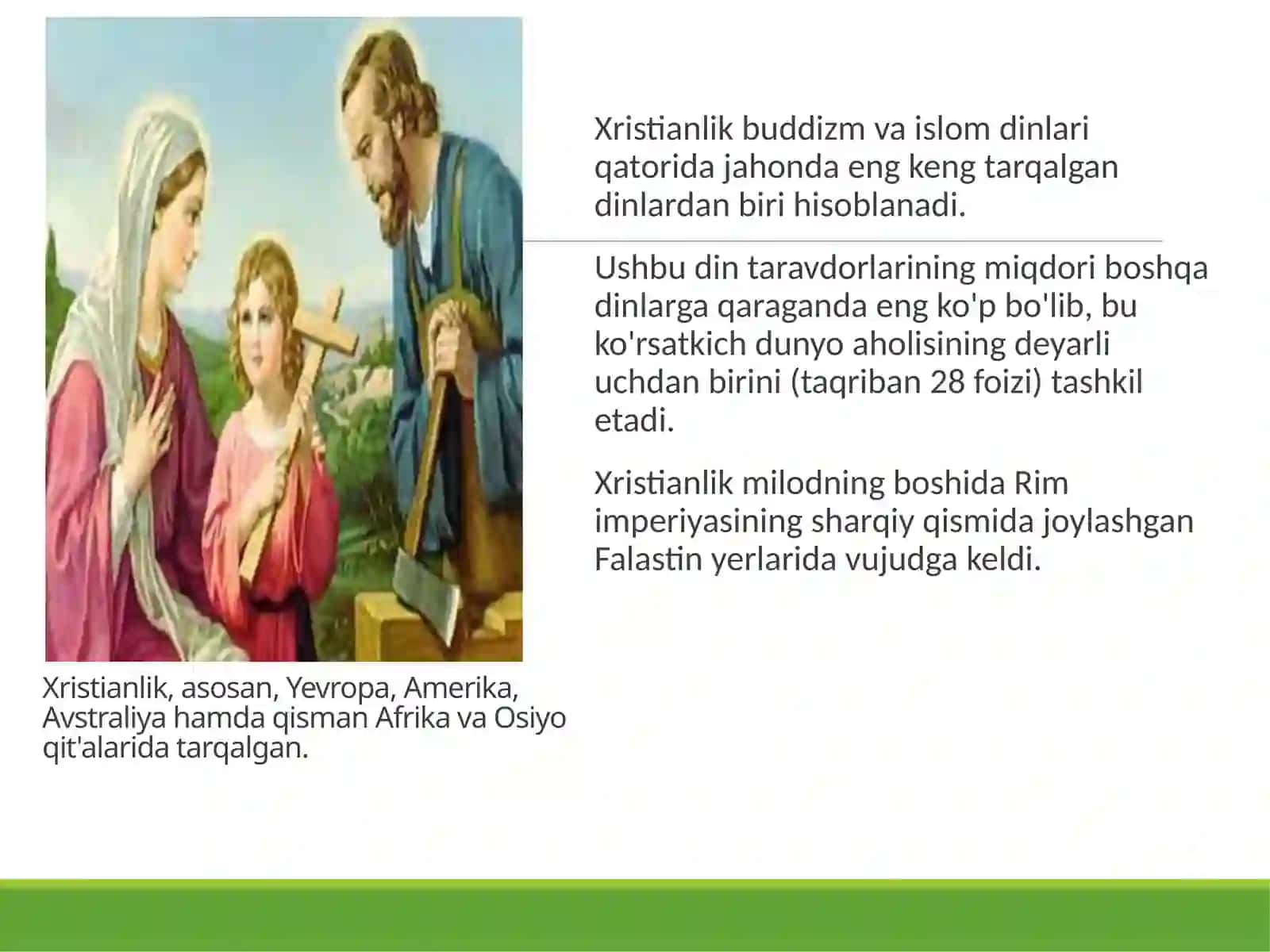 Xristianlik buddizm va islom dinlari qatorida jahonda eng keng tarqalgan dinlardan biri hisoblanadi.

Ushbu din taravdorlarining miqdori boshqa dinlarga qaraganda eng ko'p bo'lib, bu ko'rsatkich dunyo aholisining deyarli uchdan birini (taqriban 28 foizi) tashkil etadi.

Xristianlik milodning boshida Rim imperiyasining sharqiy qismida joylashgan Falastin yerlarida vujudga keldi.

Xristianlik, asosan, Yevropa, Amerika, Avstraliya hamda qisman Afrika va Osiyo qit'alarida tarqalgan.